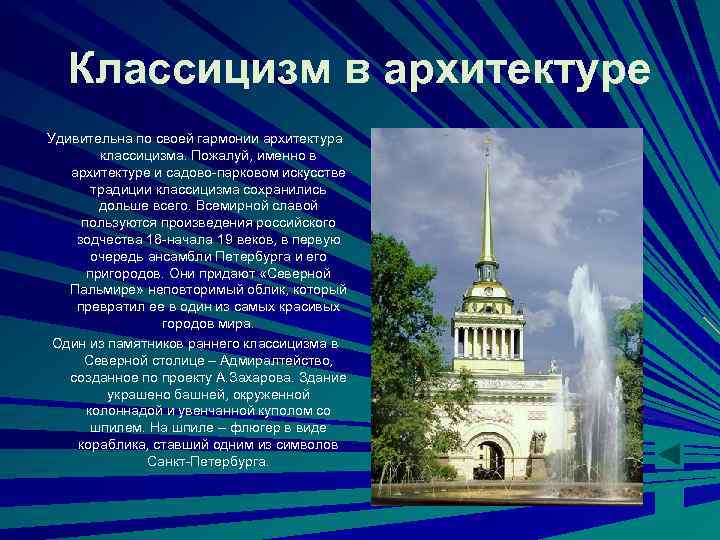 Классицизм в архитектуре

Удивительна по своей гармонии архитектура классицизма. Пожалуй, именно в архитектуре и садово-парковом искусстве традиции классицизма сохранились дольше всего. Всемирной славой пользуются произведения российского зодчества 18-начала 19 веков, в первую очередь ансамбли Петербурга и его пригородов. Они придают «Северной Пальмире» неповторимый облик, который превратил ее в один из самых красивых городов мира.

Один из памятников раннего классицизма в Северной столице – Адмиралтейство, созданное по проекту А.Захарова. Здание украшено башней, окруженной колоннадой и увенчанной куполом со шпилем. На шпиле – флюгер в виде кораблика, ставший одним из символов Санкт-Петербурга.